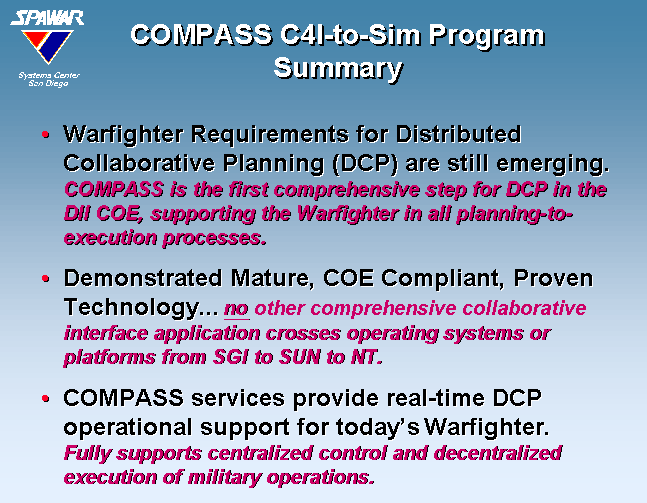 SPAWAR
Systems Center
San Diego

COMPASS C4I-to-Sim Program Summary

• Warfighter Requirements for Distributed Collaborative Planning (DCP) are still emerging. COMPASS is the first comprehensive step for DCP in the DII COE, supporting the Warfighter in all planning-to-execution processes.

• Demonstrated Mature, COE Compliant, Proven Technology... no other comprehensive collaborative interface application crosses operating systems or platforms from SGI to SUN to NT.

• COMPASS services provide real-time DCP operational support for today's Warfighter. Fully supports centralized control and decentralized execution of military operations.